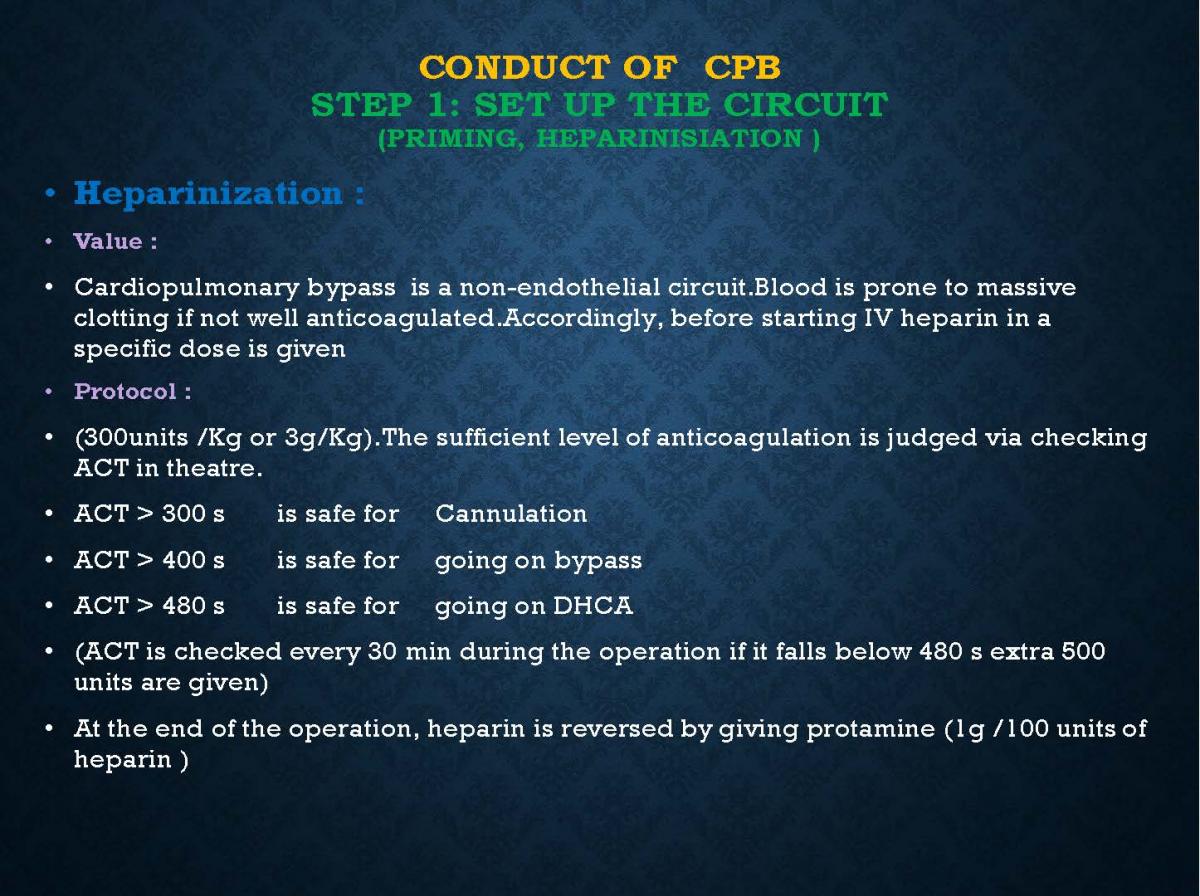 CONDUCT OF CPB
STEP 1: SET UP THE CIRCUIT
(PRIMING, HEPARINISIATION )

• Heparinization :

• Value :

• Cardiopulmonary bypass is a non-endothelial circuit.Blood is prone to massive clotting if not well anticoagulated.Accordingly, before starting IV heparin in a specific dose is given

• Protocol :

• (300units /Kg or 3g/Kg).The sufficient level of anticoagulation is judged via checking ACT in theatre.

• ACT > 300 s is safe for Cannulation

• ACT > 400 s is safe for going on bypass

• ACT > 480 s is safe for going on DHCA

• (ACT is checked every 30 min during the operation if it falls below 480 s extra 500 units are given)

• At the end of the operation, heparin is reversed by giving protamine (1g /100 units of heparin )